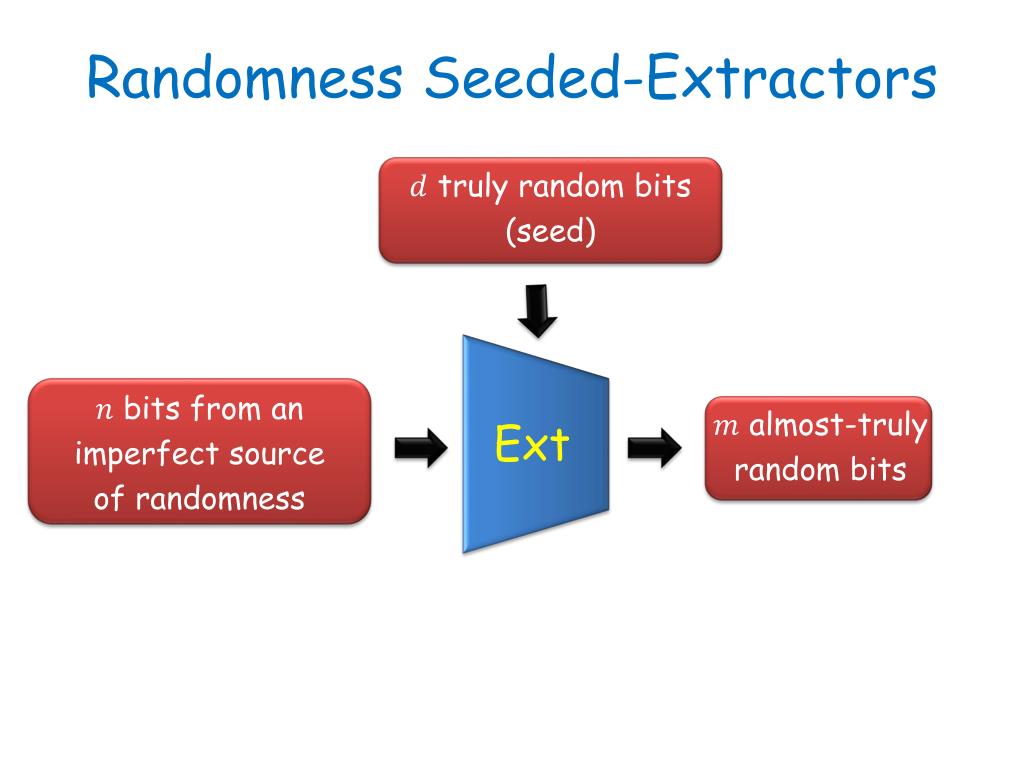 Randomness Seeded-Extractors

$d$ truly random bits (seed)

$n$ bits from an imperfect source of randomness

Ext

$m$ almost-truly random bits